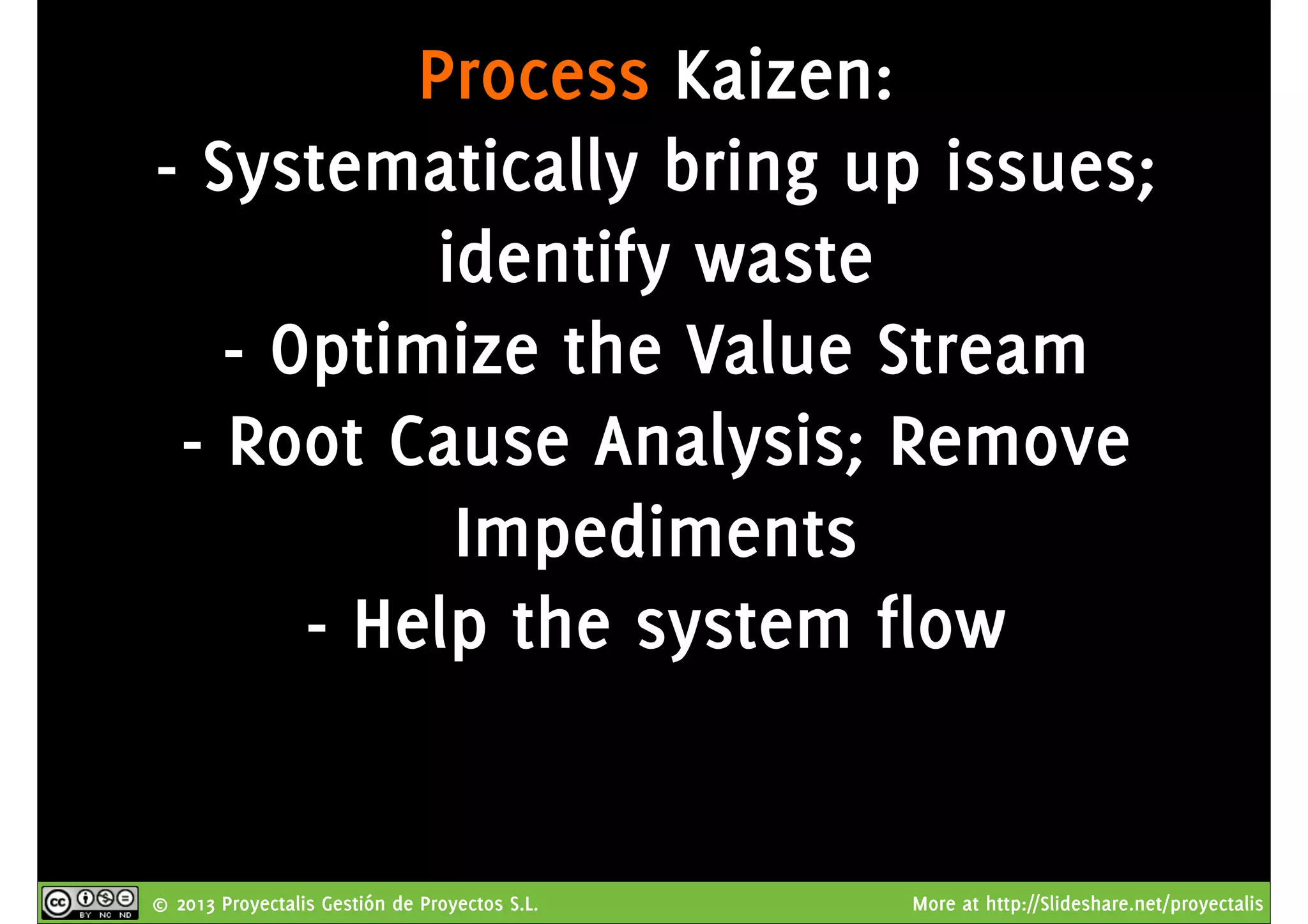 Process Kaizen:
- Systematically bring up issues; identify waste
- Optimize the Value Stream
- Root Cause Analysis; Remove Impediments
- Help the system flow

cc BY NC ND © 2013 Proyectalis Gestión de Proyectos S.L.

More at http://Slideshare.net/proyectalis